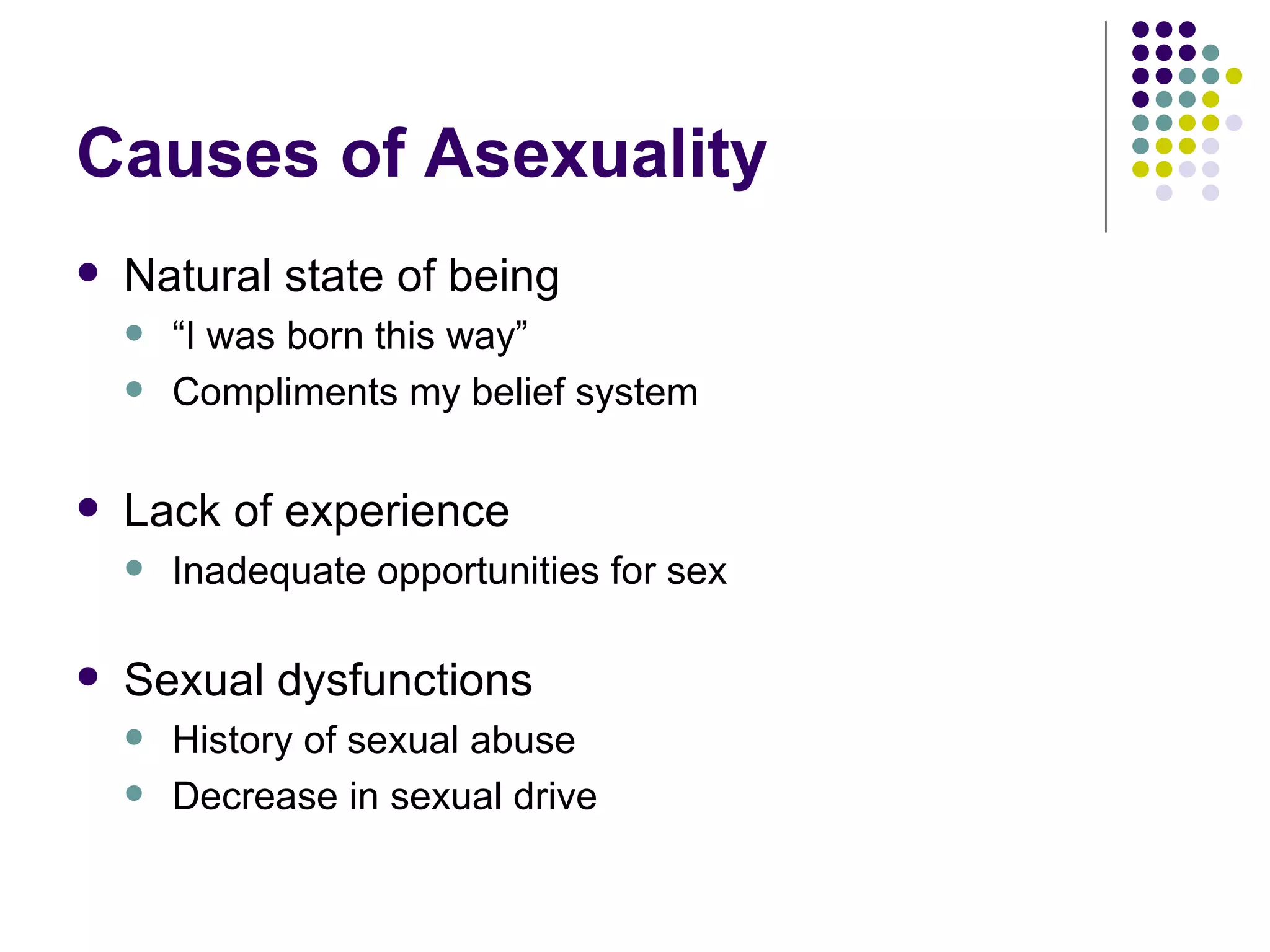 Causes of Asexuality

- Natural state of being
  - “I was born this way”
  - Compliments my belief system

- Lack of experience
  - Inadequate opportunities for sex

- Sexual dysfunctions
  - History of sexual abuse
  - Decrease in sexual drive